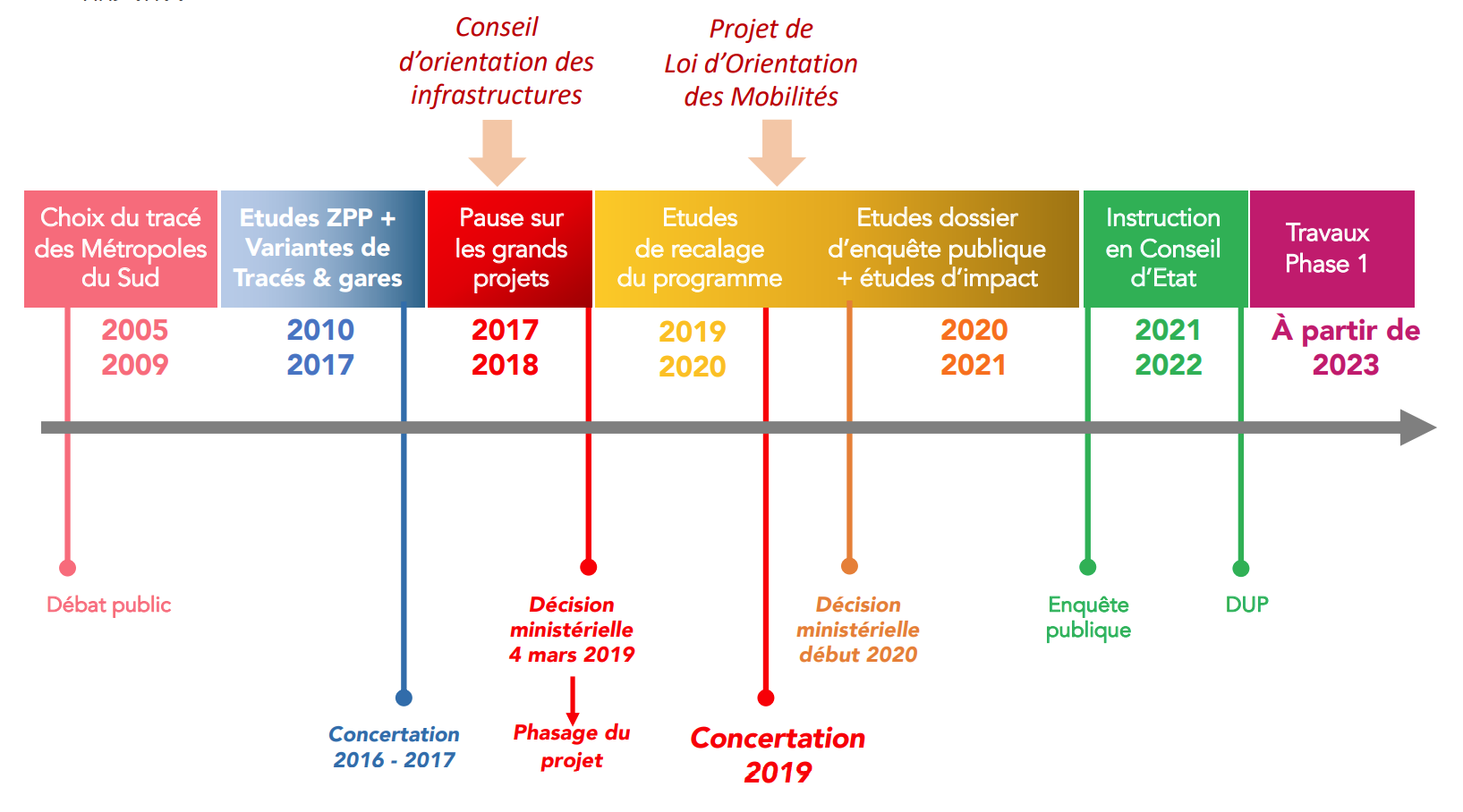 Conseil d'orientation des infrastructures

Projet de Loi d'Orientation des Mobilités

Choix du tracé des Métropoles du Sud

Etudes ZPP + Variantes de Tracés & gares

Pause sur les grands projets

Etudes de recalage du programme

Etudes dossier d'enquête publique + études d'impact

Instruction en Conseil d'Etat

Travaux Phase 1

2005
2009

2010
2017

2017
2018

2019
2020

2020
2021

2021
2022

À partir de 2023

Débat public

Concertation 2016 - 2017

Décision ministérielle 4 mars 2019

Phasage du projet

Concertation 2019

Décision ministérielle début 2020

Enquête publique

DUP